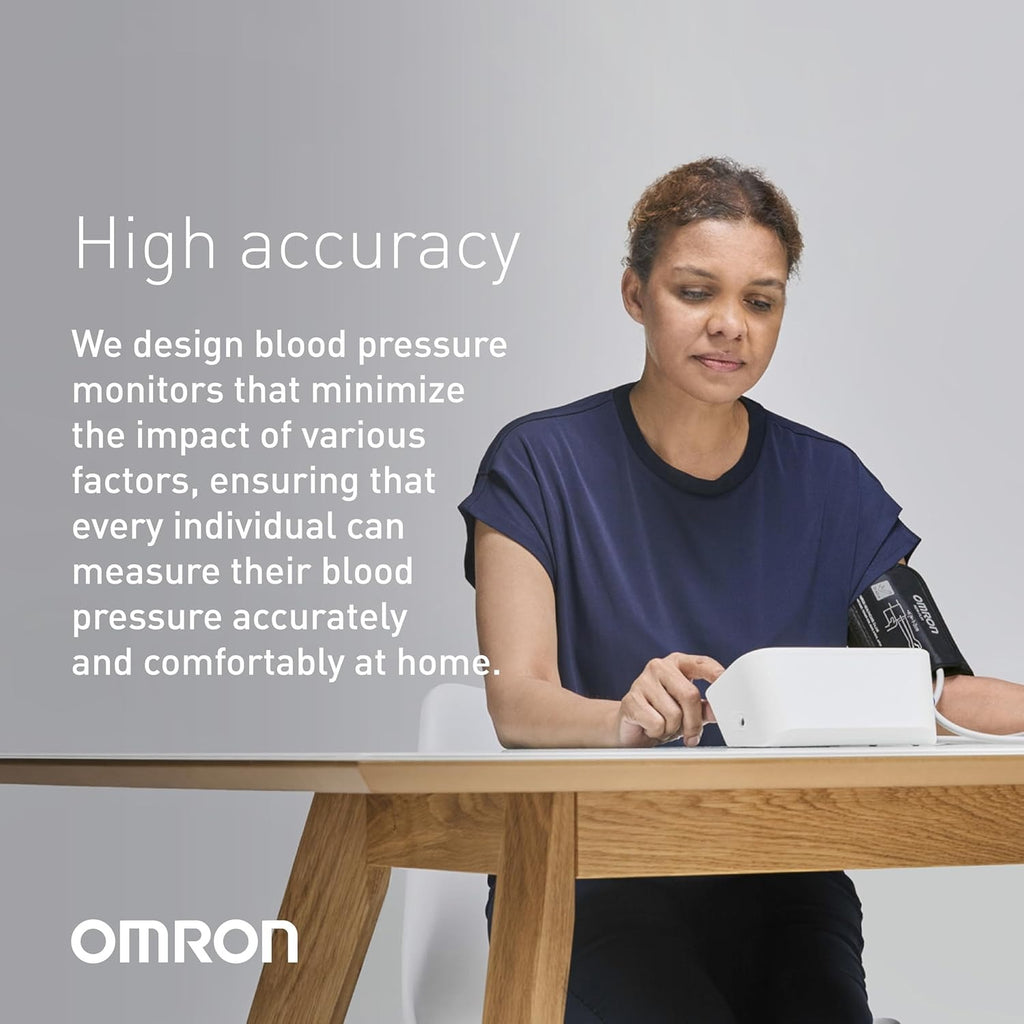 High accuracy

We design blood pressure monitors that minimize the impact of various factors, ensuring that every individual can measure their blood pressure accurately and comfortably at home.

OMRON

OMRON